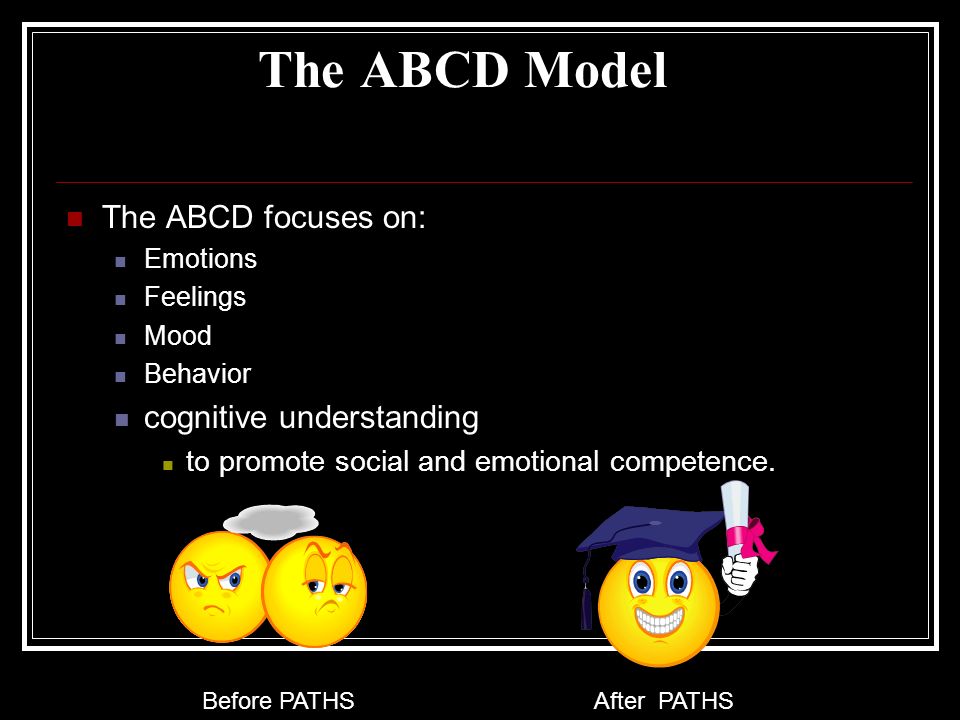 The ABCD Model

The ABCD focuses on:

Emotions

Feelings

Mood

Behavior

cognitive understanding

to promote social and emotional competence.

Before PATHS

After PATHS